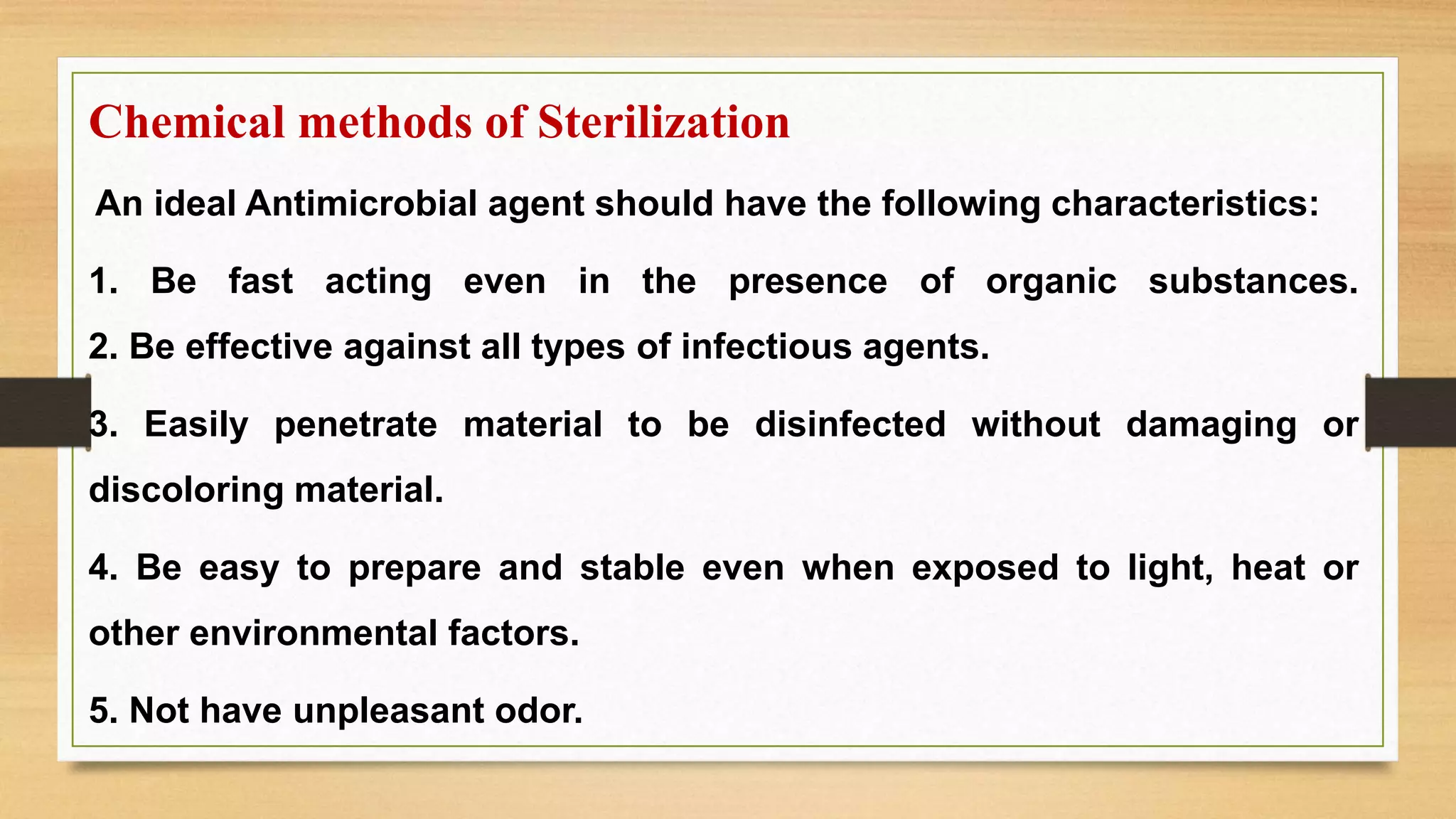 Chemical methods of Sterilization

An ideal Antimicrobial agent should have the following characteristics:

1. Be fast acting even in the presence of organic substances.
2. Be effective against all types of infectious agents.

3. Easily penetrate material to be disinfected without damaging or discoloring material.

4. Be easy to prepare and stable even when exposed to light, heat or other environmental factors.

5. Not have unpleasant odor.